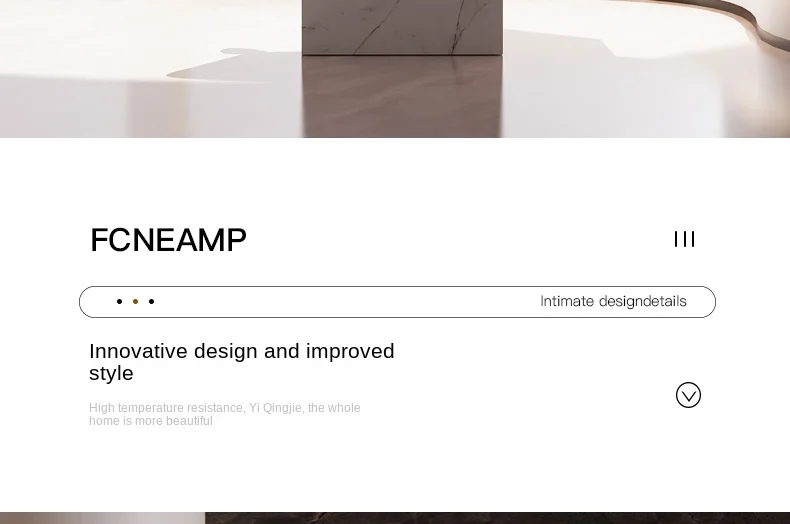 FCNEAMP

III

Intimate designdetails

Innovative design and improved style

High temperature resistance, Yi Qingjie, the whole home is more beautiful